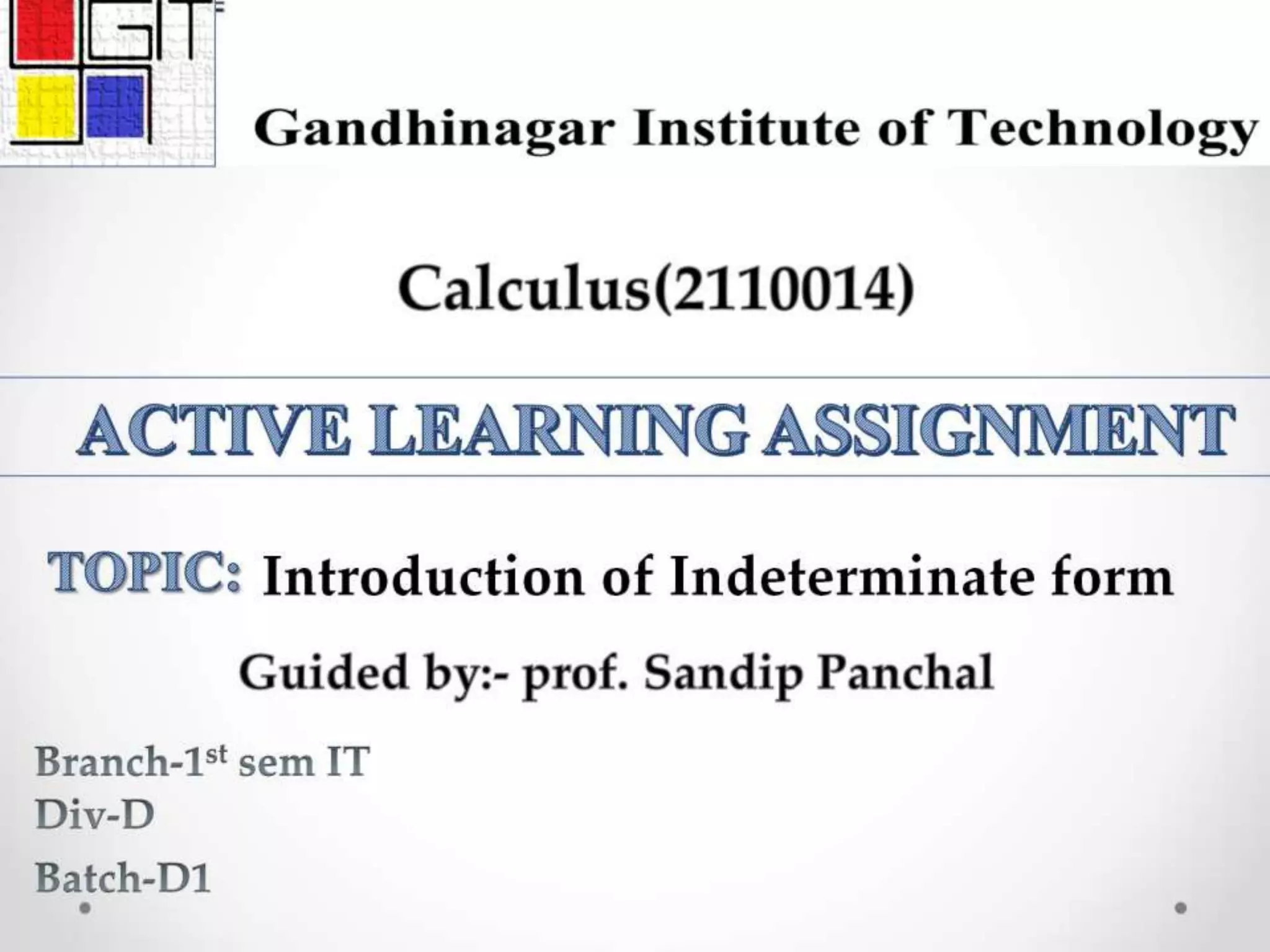 GIT

Gandhinagar Institute of Technology

Calculus(2110014)

ACTIVE LEARNING ASSIGNMENT

TOPIC: Introduction of Indeterminate form

Guided by:- prof. Sandip Panchal

Branch-1$^{st}$ sem IT
Div-D
Batch-D1